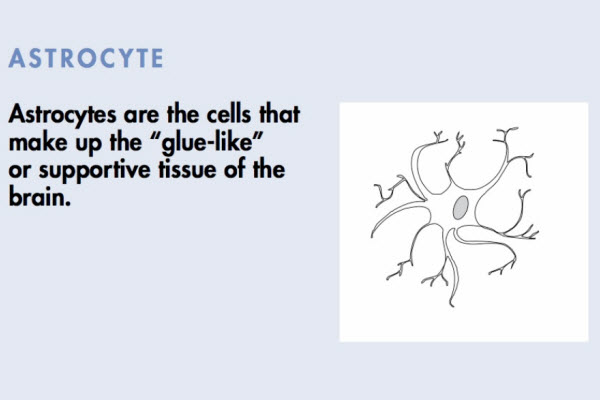 ASTROCYTE

Astrocytes are the cells that make up the “glue-like” or supportive tissue of the brain.